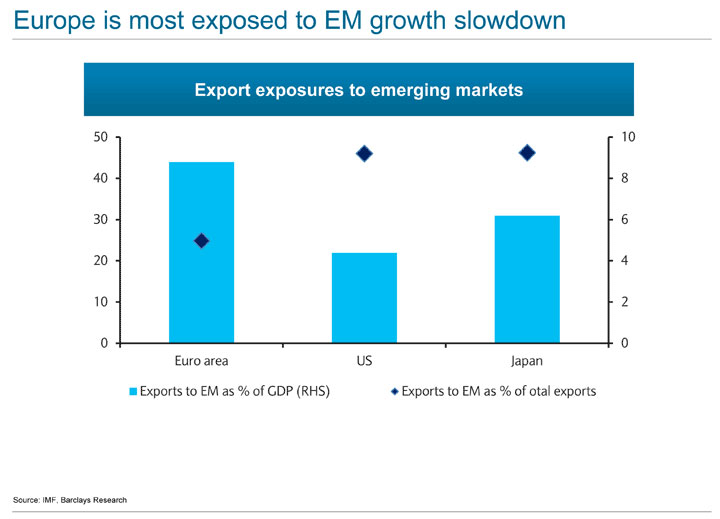 Europe is most exposed to EM growth slowdown

Export exposures to emerging markets

50
40
30
20
10
0

10
8
6
4
2
0

Euro area
US
Japan

Exports to EM as % of GDP (RHS)
Exports to EM as % of otal exports

Source: IMF, Barclays Research